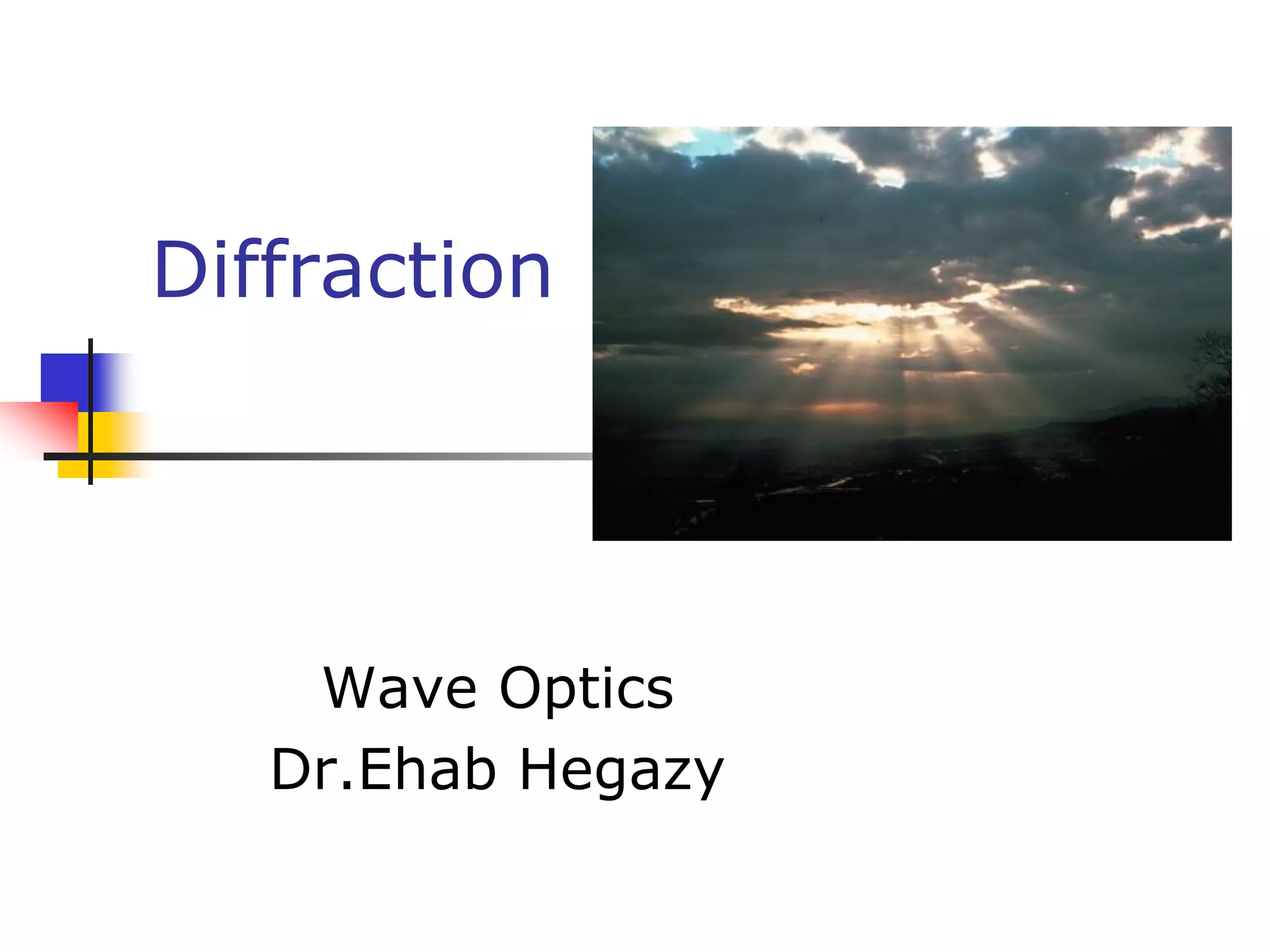 Diffraction

Wave Optics
Dr.Ehab Hegazy